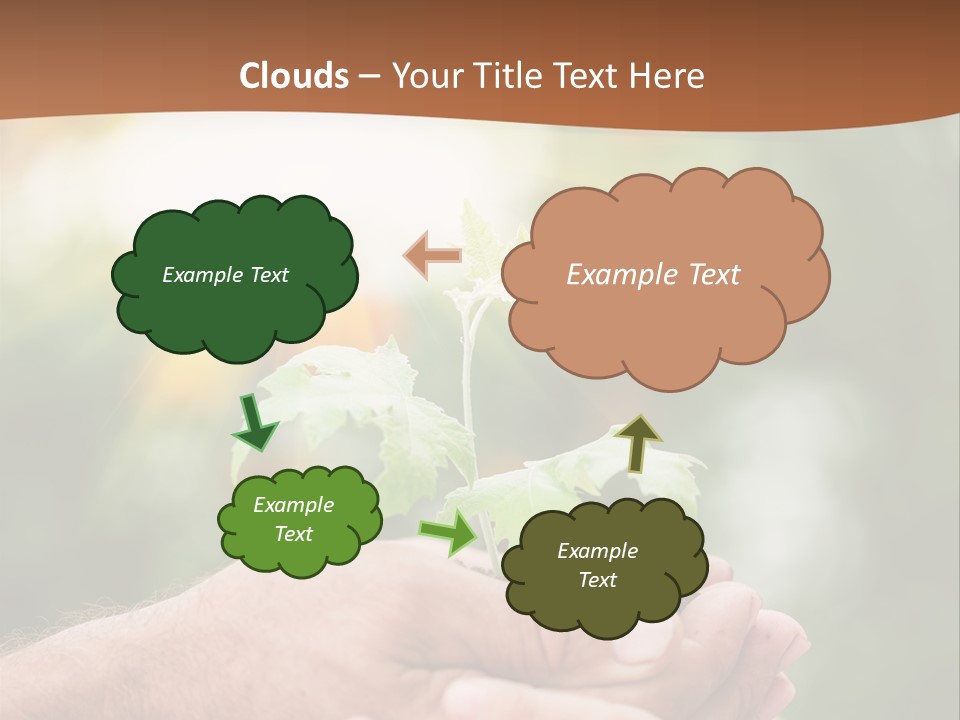 Clouds – Your Title Text Here

Example Text

Example Text

Example Text

Example Text